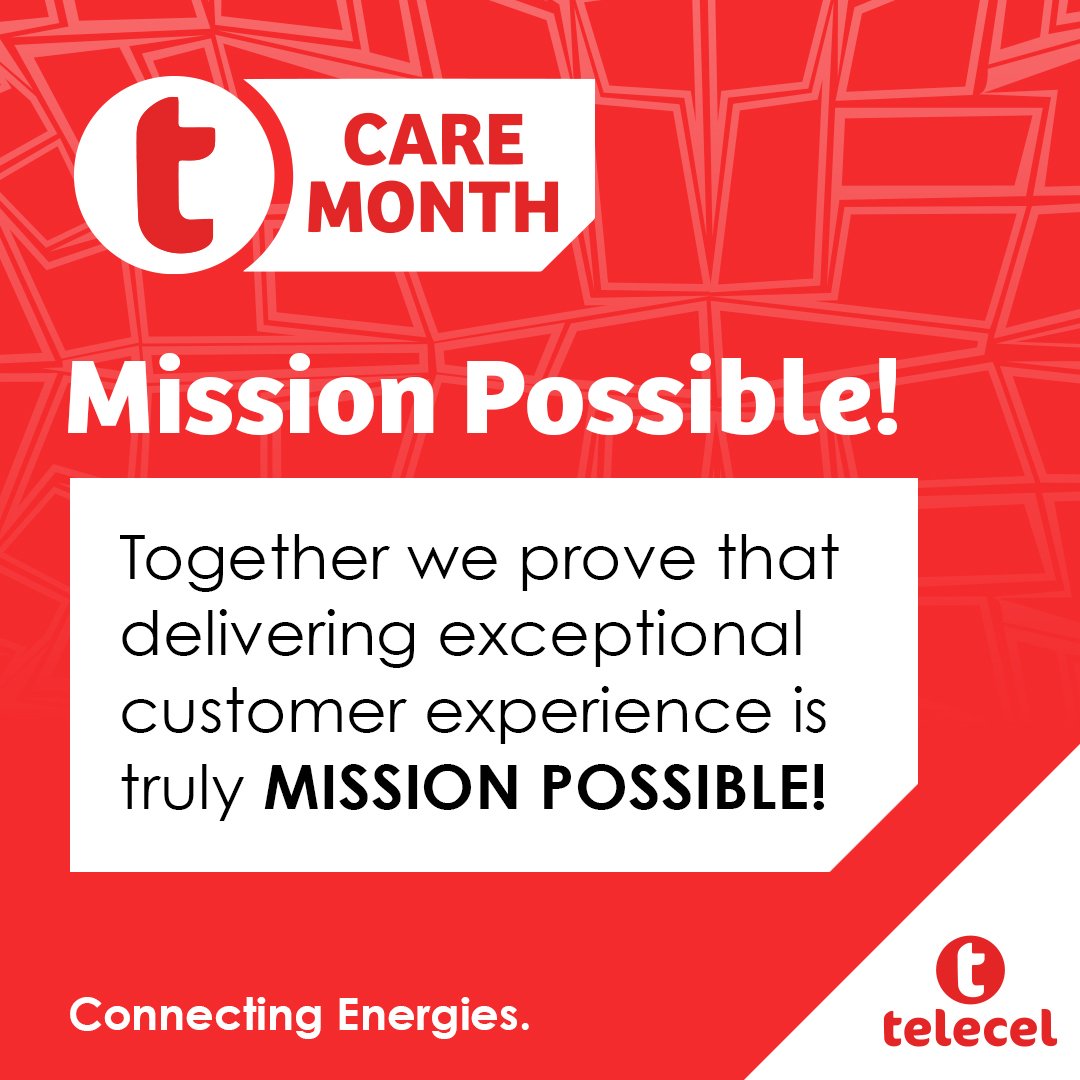 t CARE MONTH

Mission Possible!

Together we prove that delivering exceptional customer experience is truly MISSION POSSIBLE!

Connecting Energies.

t telecel